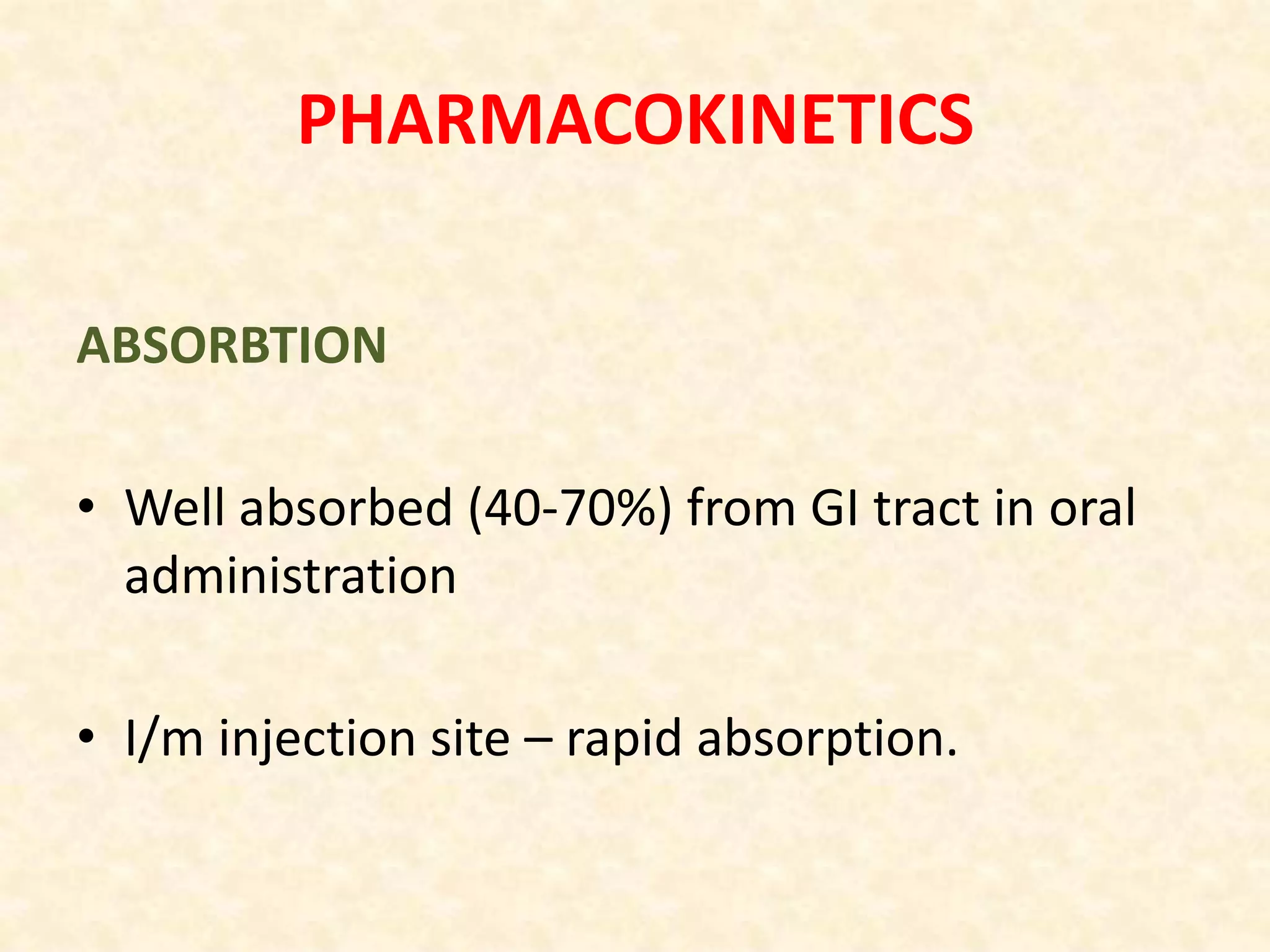 PHARMACOKINETICS

ABSORBTION

• Well absorbed (40-70%) from GI tract in oral administration

• I/m injection site – rapid absorption.